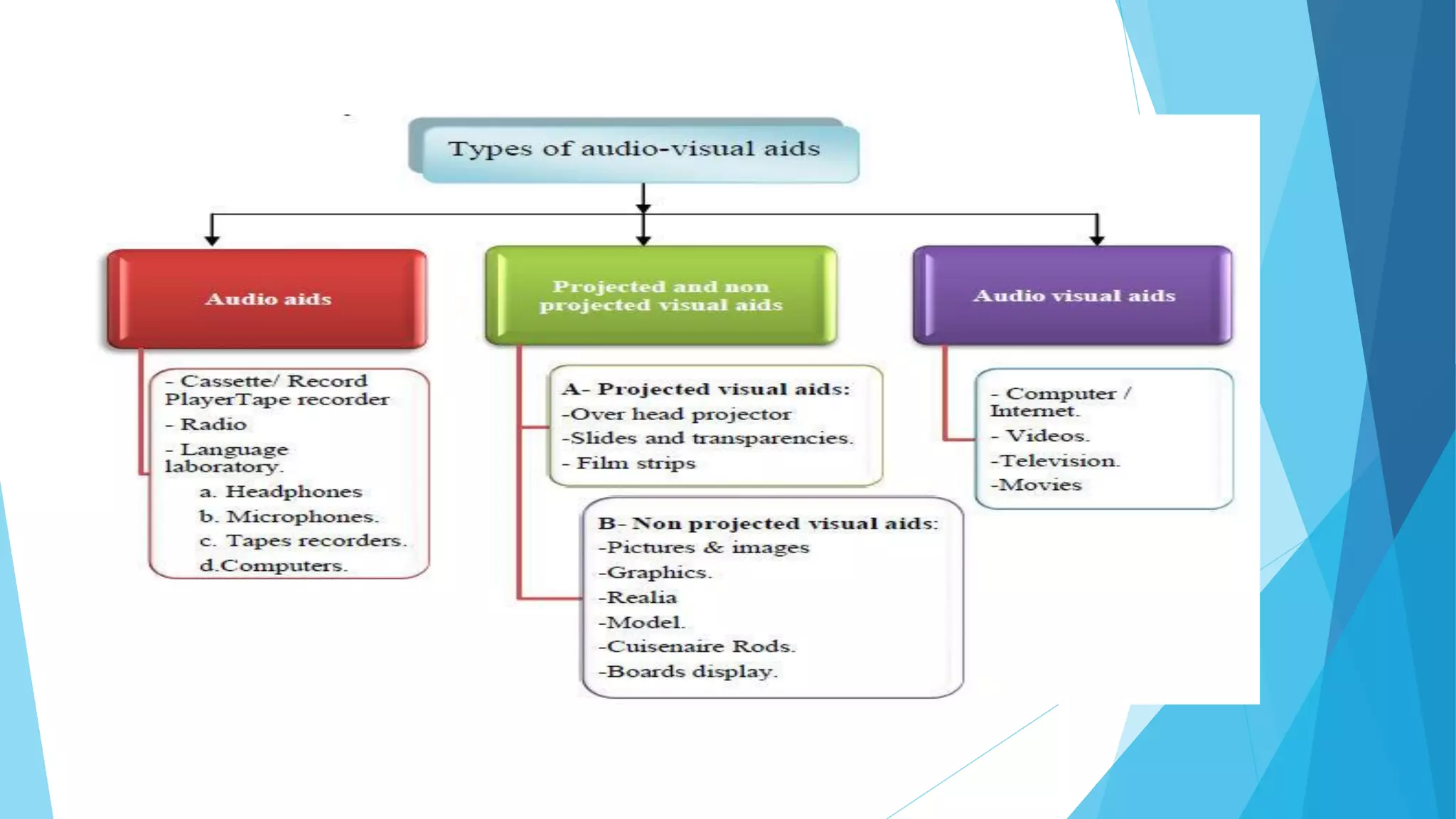 Types of audio-visual aids

Audio aids

- Cassette/ Record PlayerTape recorder
- Radio
- Language laboratory.
a. Headphones
b. Microphones.
c. Tapes recorders.
d.Computers.

Projected and non projected visual aids

A- Projected visual aids:
-Over head projector
-Slides and transparencies.
- Film strips

B- Non projected visual aids:
-Pictures & images
-Graphics.
-Realia
-Model.
-Cuisenaire Rods.
-Boards display.

Audio visual aids

- Computer / Internet.
- Videos.
-Television.
-Movies